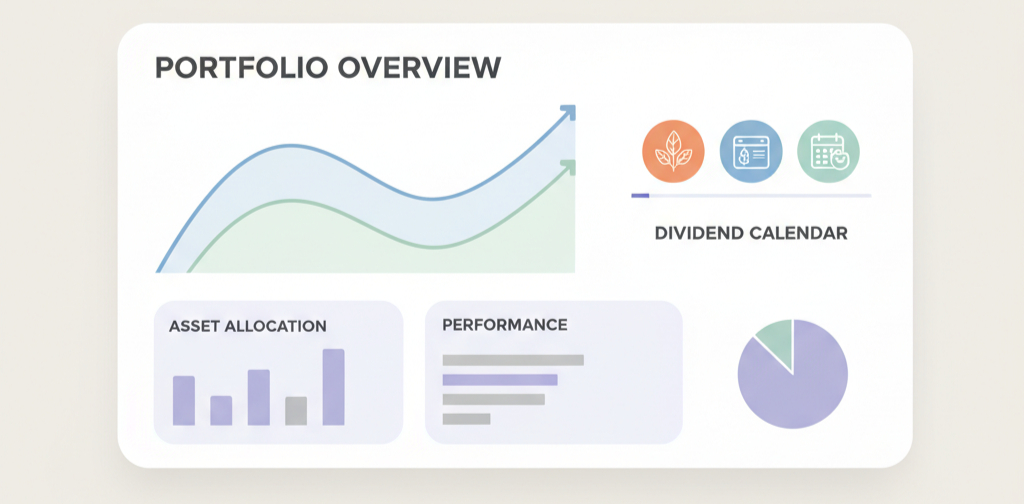 PORTFOLIO OVERVIEW

DIVIDEND CALENDAR

ASSET ALLOCATION

PERFORMANCE